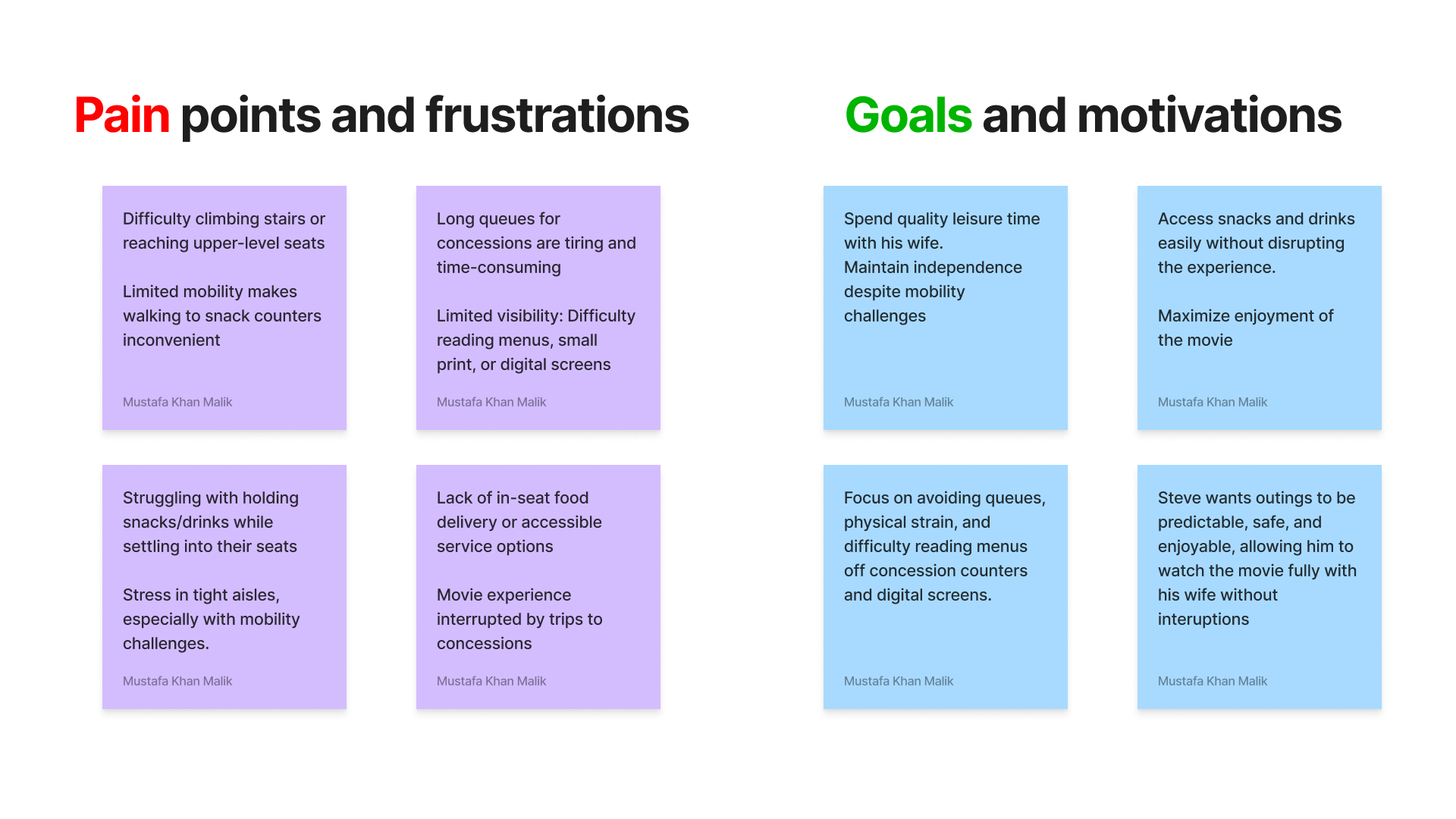 Pain points and frustrations

Difficulty climbing stairs or reaching upper-level seats

Limited mobility makes walking to snack counters inconvenient

Mustafa Khan Malik

Long queues for concessions are tiring and time-consuming

Limited visibility: Difficulty reading menus, small print, or digital screens

Mustafa Khan Malik

Struggling with holding snacks/drinks while settling into their seats

Stress in tight aisles, especially with mobility challenges.

Mustafa Khan Malik

Lack of in-seat food delivery or accessible service options

Movie experience interrupted by trips to concessions

Mustafa Khan Malik

Goals and motivations

Spend quality leisure time with his wife.
Maintain independence despite mobility challenges

Mustafa Khan Malik

Access snacks and drinks easily without disrupting the experience.

Maximize enjoyment of the movie

Mustafa Khan Malik

Focus on avoiding queues, physical strain, and difficulty reading menus off concession counters and digital screens.

Mustafa Khan Malik

Steve wants outings to be predictable, safe, and enjoyable, allowing him to watch the movie fully with his wife without interuptions

Mustafa Khan Malik